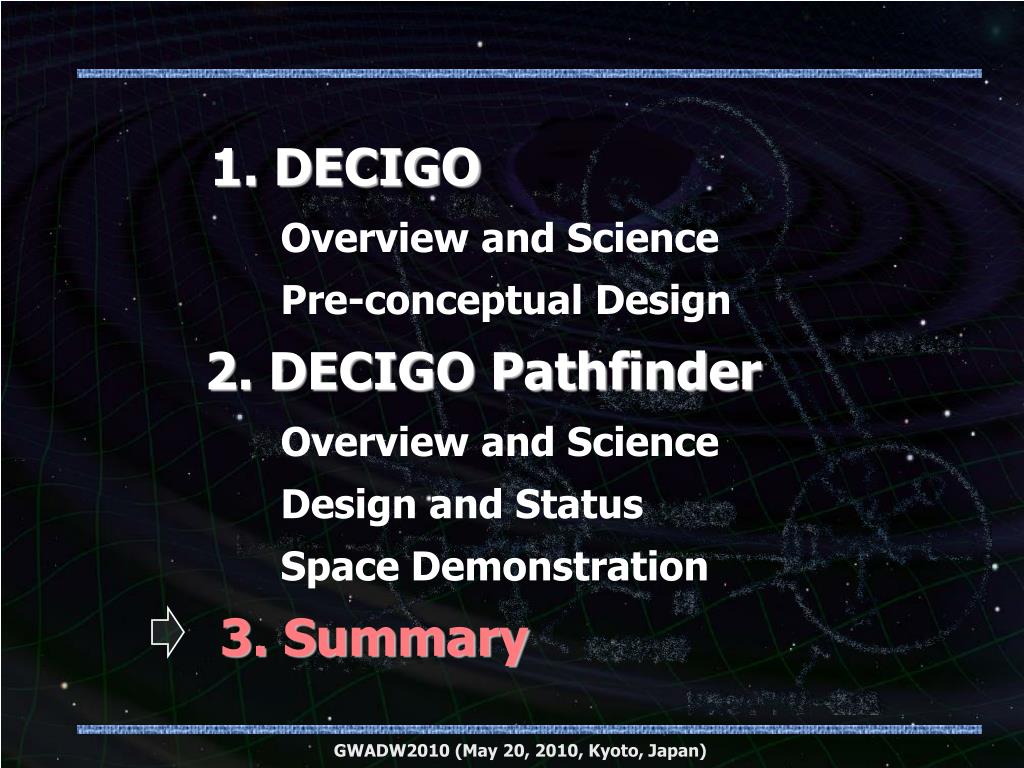 1. DECIGO

Overview and Science

Pre-conceptual Design

2. DECIGO Pathfinder

Overview and Science

Design and Status

Space Demonstration

3. Summary

GWADW2010 (May 20, 2010, Kyoto, Japan)